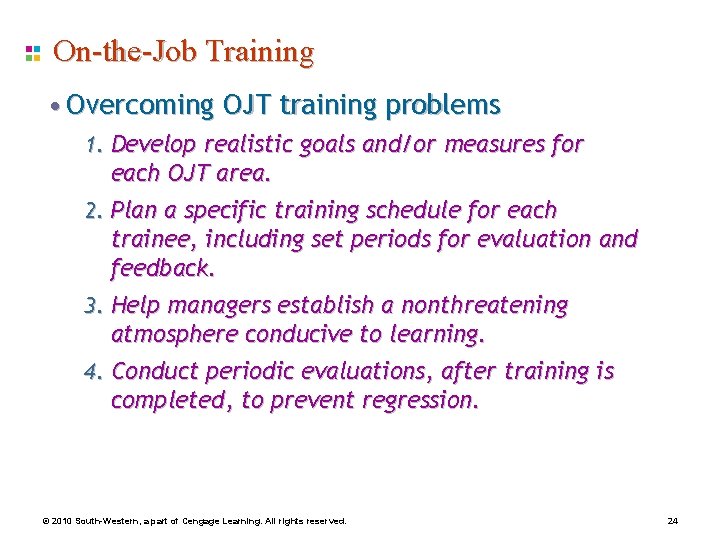 On-the-Job Training

• Overcoming OJT training problems

1. Develop realistic goals and/or measures for each OJT area.

2. Plan a specific training schedule for each trainee, including set periods for evaluation and feedback.

3. Help managers establish a nonthreatening atmosphere conducive to learning.

4. Conduct periodic evaluations, after training is completed, to prevent regression.

© 2010 South-Western, a part of Cengage Learning. All rights reserved.

24